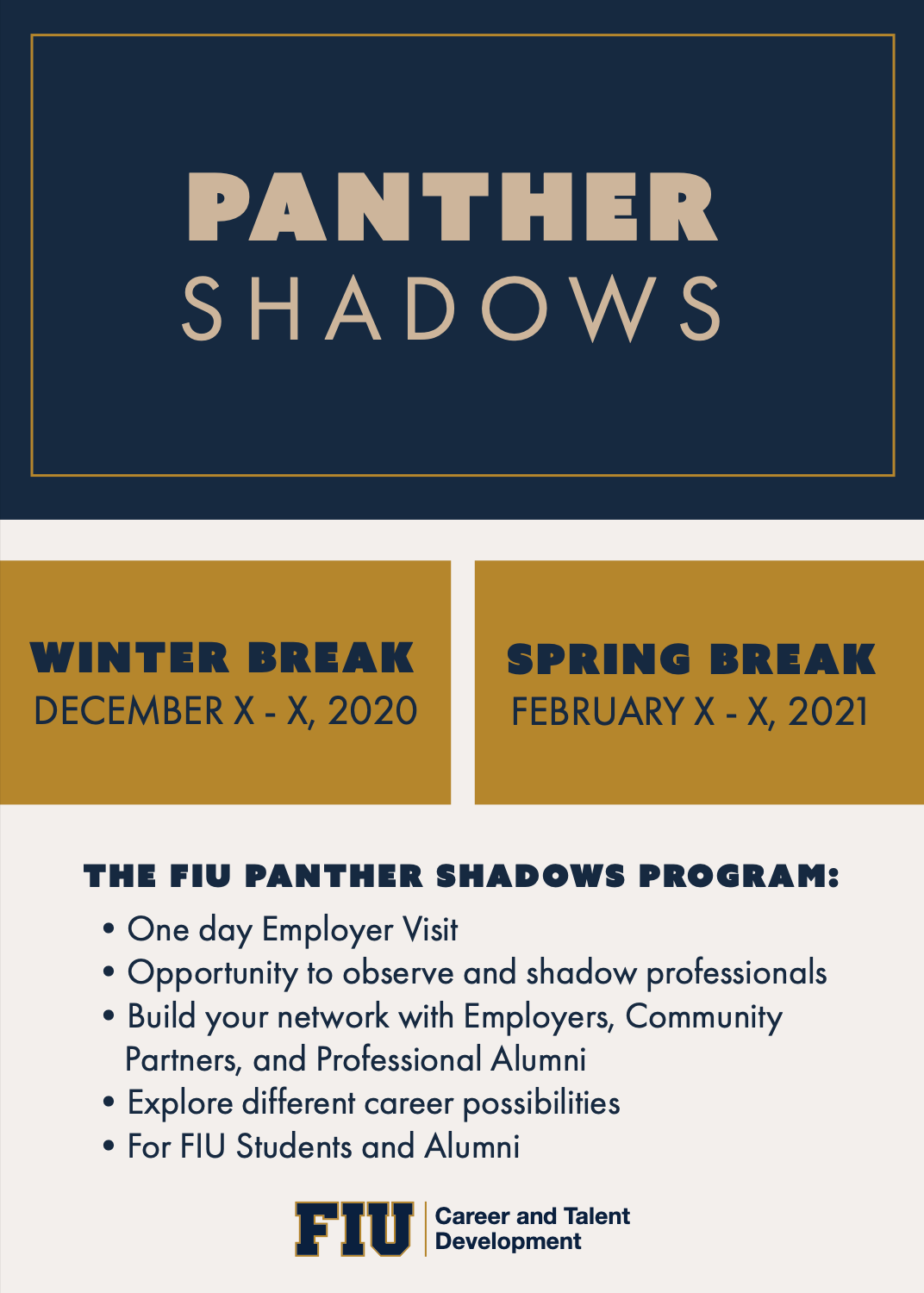 PANTHER
SHADOWS

WINTER BREAK
DECEMBER X - X, 2020

SPRING BREAK
FEBRUARY X - X, 2021

THE FIU PANTHER SHADOWS PROGRAM:

• One day Employer Visit
• Opportunity to observe and shadow professionals
• Build your network with Employers, Community Partners, and Professional Alumni
• Explore different career possibilities
• For FIU Students and Alumni

FIU Career and Talent Development